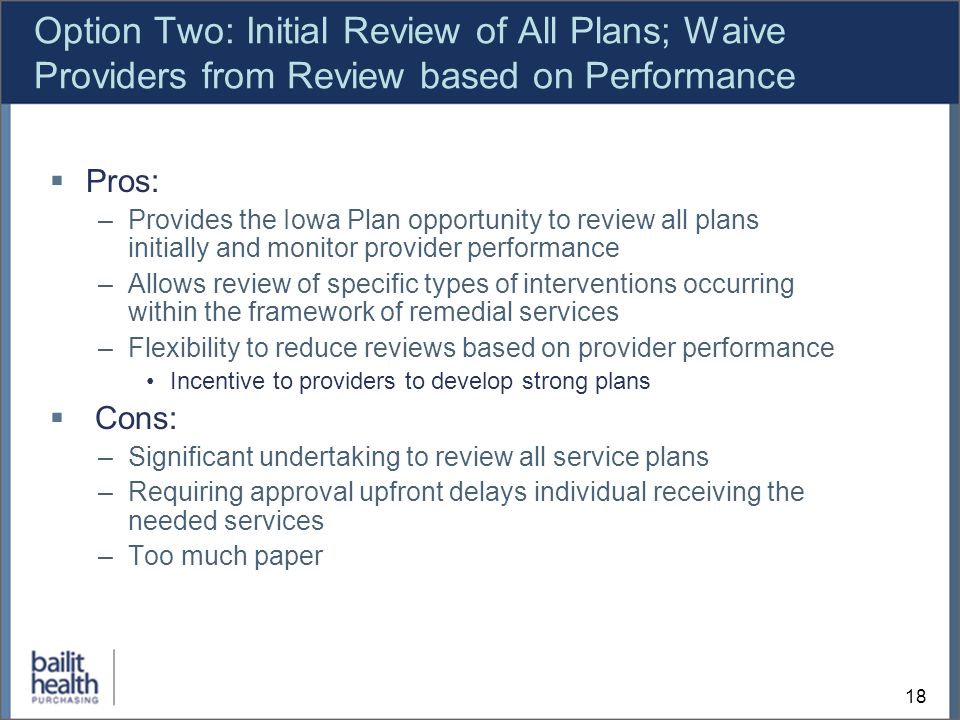 Option Two: Initial Review of All Plans; Waive Providers from Review based on Performance

▪ Pros:
– Provides the Iowa Plan opportunity to review all plans initially and monitor provider performance
– Allows review of specific types of interventions occurring within the framework of remedial services
– Flexibility to reduce reviews based on provider performance
• Incentive to providers to develop strong plans

▪ Cons:
– Significant undertaking to review all service plans
– Requiring approval upfront delays individual receiving the needed services
– Too much paper

bailit health PURCHASING

18